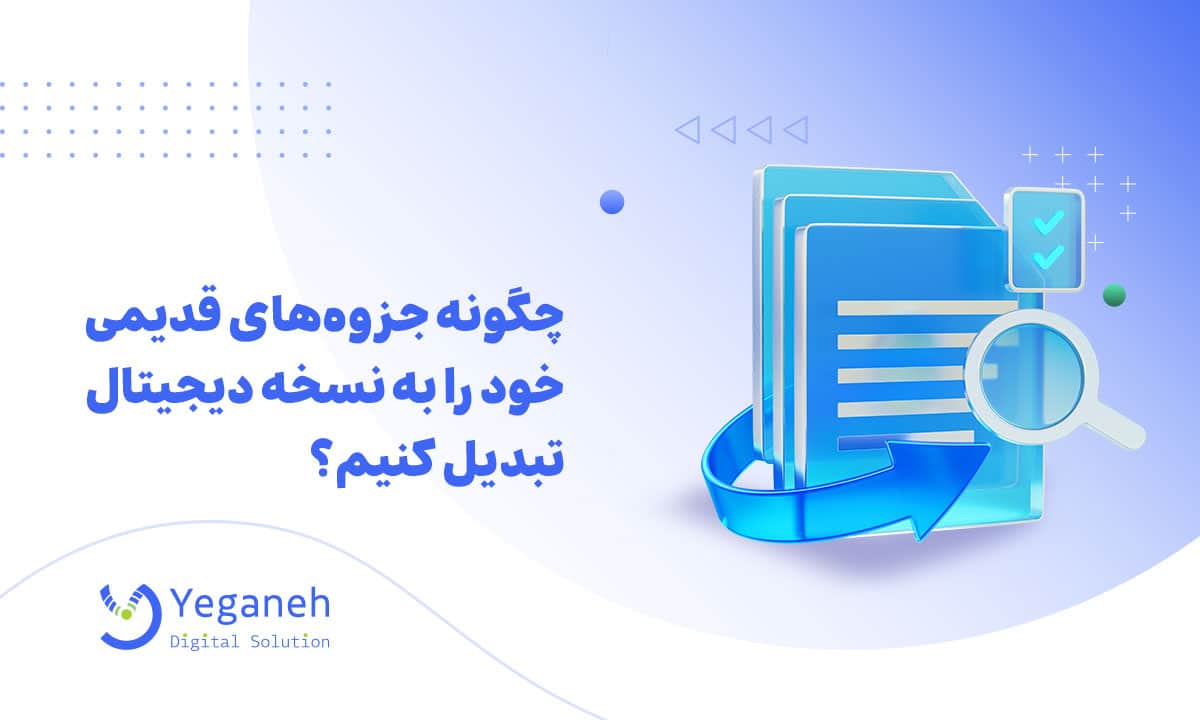 چگونه جزوه‌های قدیمی خود را به نسخه دیجیتال تبدیل کنیم؟

Yeganeh
Digital Solution